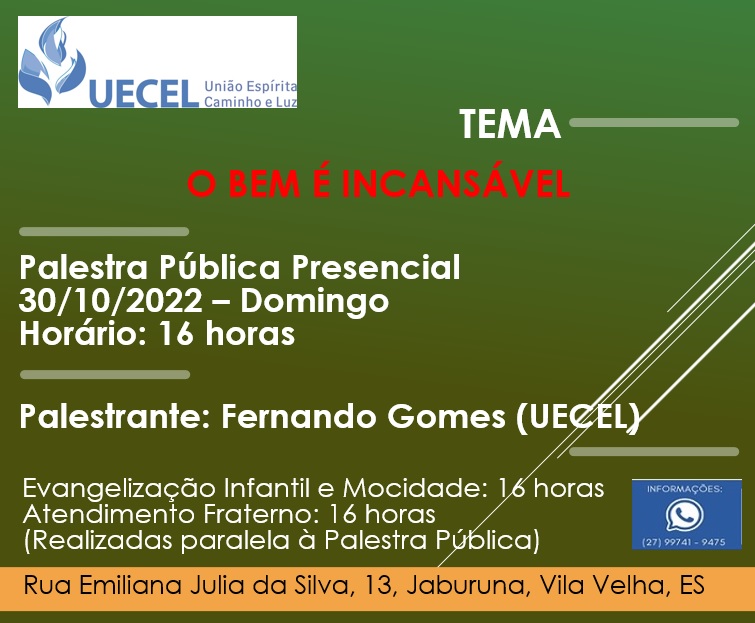 UECEL União Espírita Caminho e Luz

TEMA

O BEM É INCANSÁVEL

Palestra Pública Presencial
30/10/2022 – Domingo
Horário: 16 horas

Palestrante: Fernando Gomes (UECEL)

Evangelização Infantil e Mocidade: 16 horas
Atendimento Fraterno: 16 horas
(Realizadas paralela à Palestra Pública)

INFORMAÇÕES:
(27) 99741 - 9475

Rua Emiliana Julia da Silva, 13, Jaburuna, Vila Velha, ES